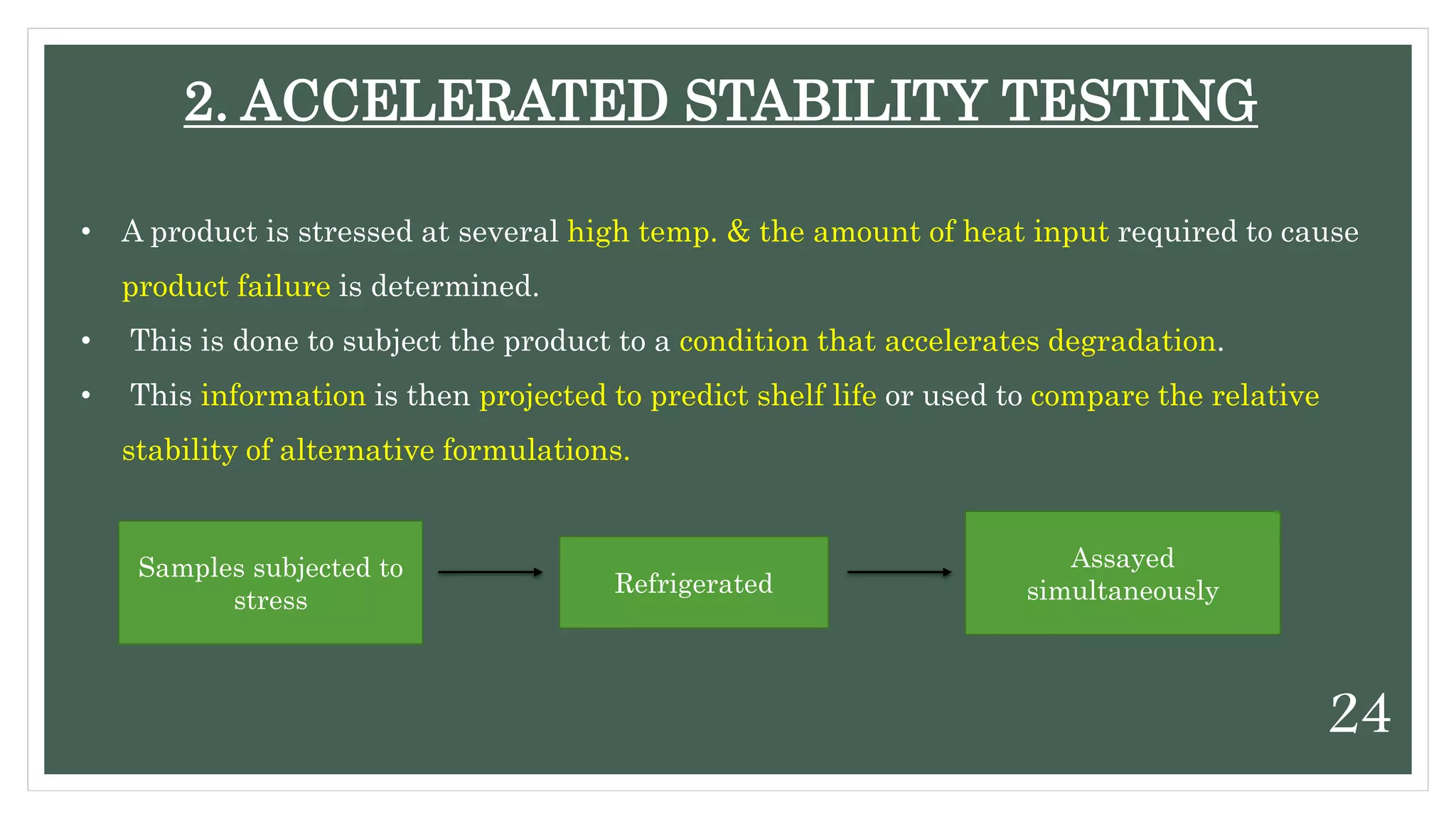 2. ACCELERATED STABILITY TESTING

• A product is stressed at several high temp. & the amount of heat input required to cause product failure is determined.

• This is done to subject the product to a condition that accelerates degradation.

• This information is then projected to predict shelf life or used to compare the relative stability of alternative formulations.

Samples subjected to stress

Refrigerated

Assayed simultaneously

24